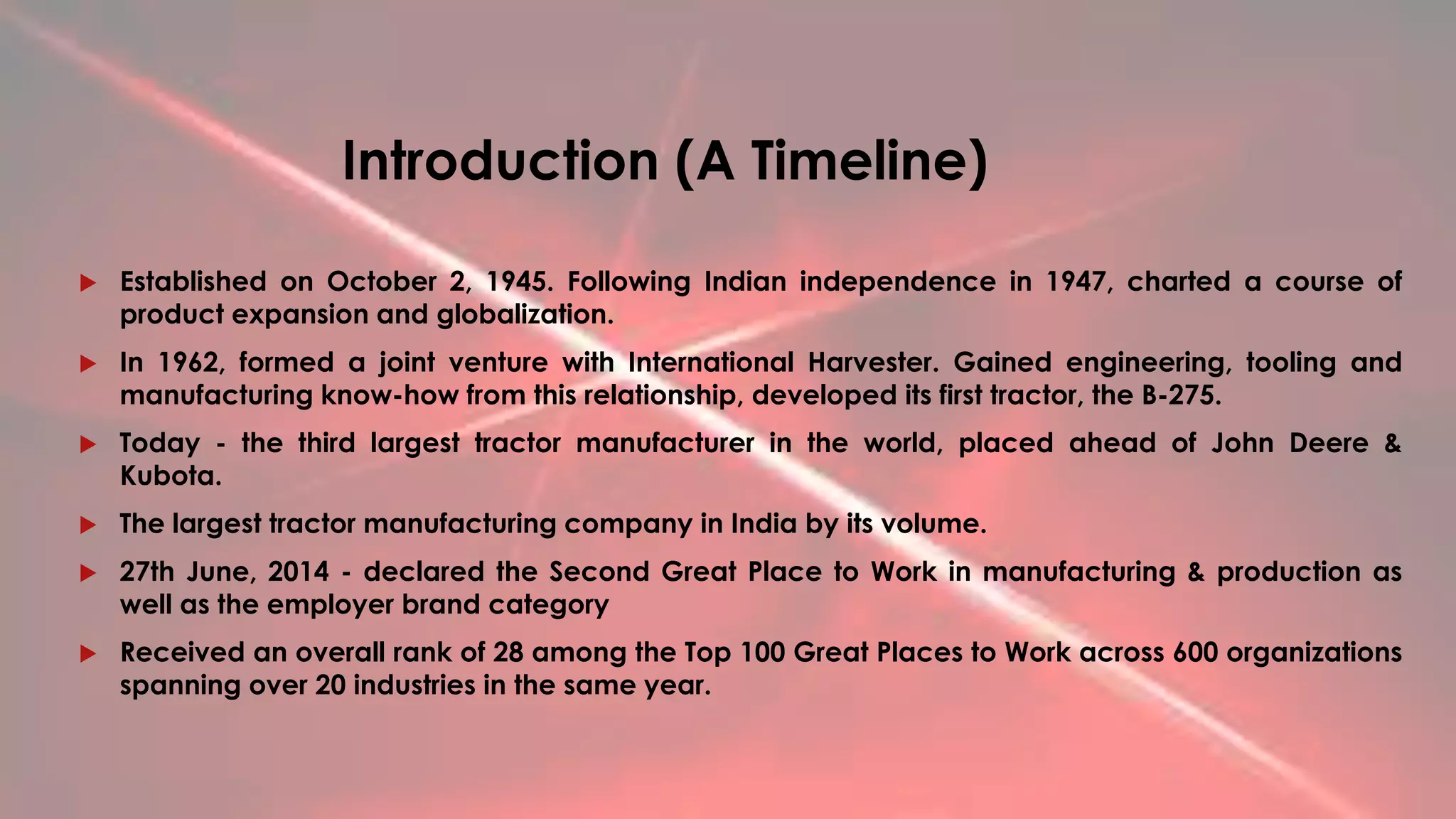 Introduction (A Timeline)

Established on October 2, 1945. Following Indian independence in 1947, charted a course of product expansion and globalization.

In 1962, formed a joint venture with International Harvester. Gained engineering, tooling and manufacturing know-how from this relationship, developed its first tractor, the B-275.

Today - the third largest tractor manufacturer in the world, placed ahead of John Deere & Kubota.

The largest tractor manufacturing company in India by its volume.

27th June, 2014 - declared the Second Great Place to Work in manufacturing & production as well as the employer brand category

Received an overall rank of 28 among the Top 100 Great Places to Work across 600 organizations spanning over 20 industries in the same year.